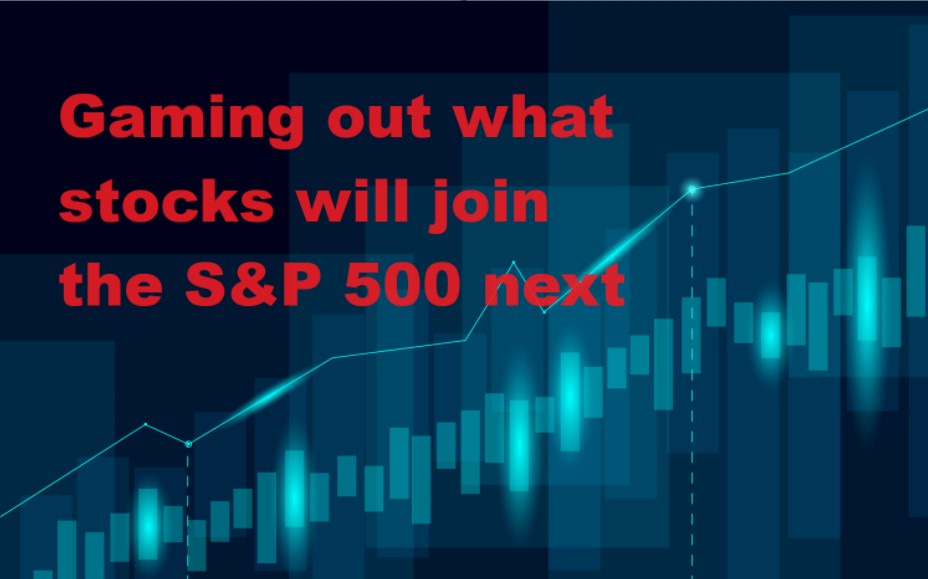 Gaming out what stocks will join the S&P 500 next